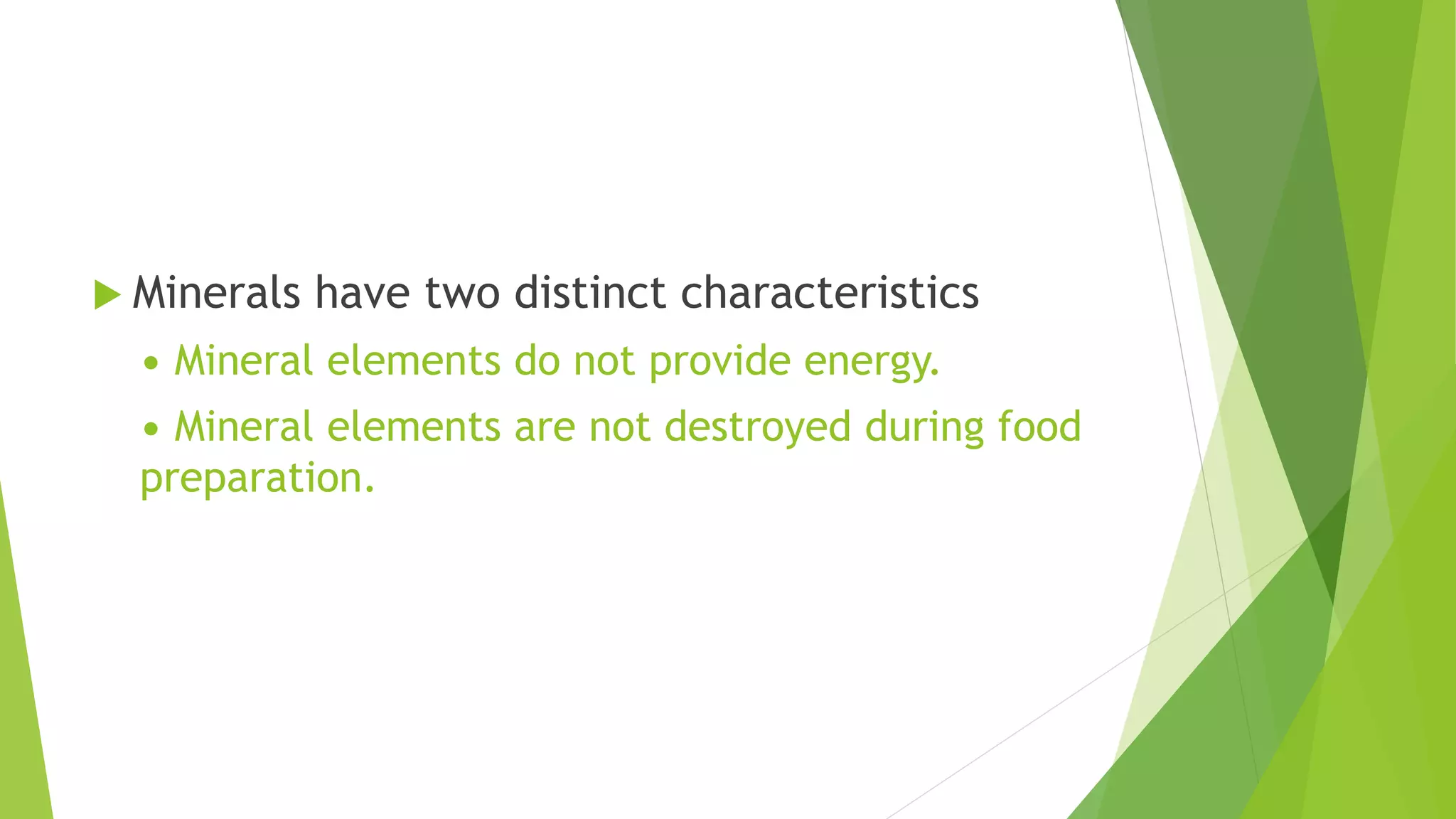 Minerals have two distinct characteristics

• Mineral elements do not provide energy.

• Mineral elements are not destroyed during food preparation.